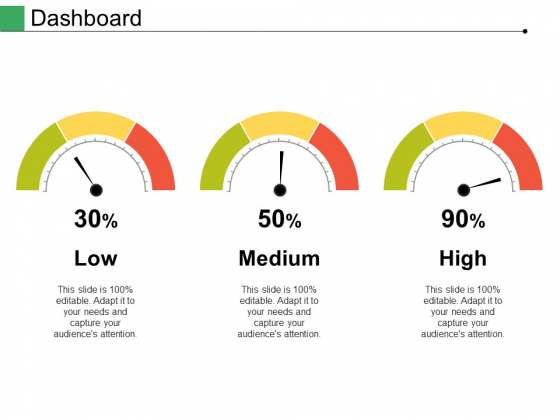 Dashboard

30%

Low

This slide is 100% editable. Adapt it to your needs and capture your audience's attention.

50%

Medium

This slide is 100% editable. Adapt it to your needs and capture your audience's attention.

90%

High

This slide is 100% editable. Adapt it to your needs and capture your audience's attention.